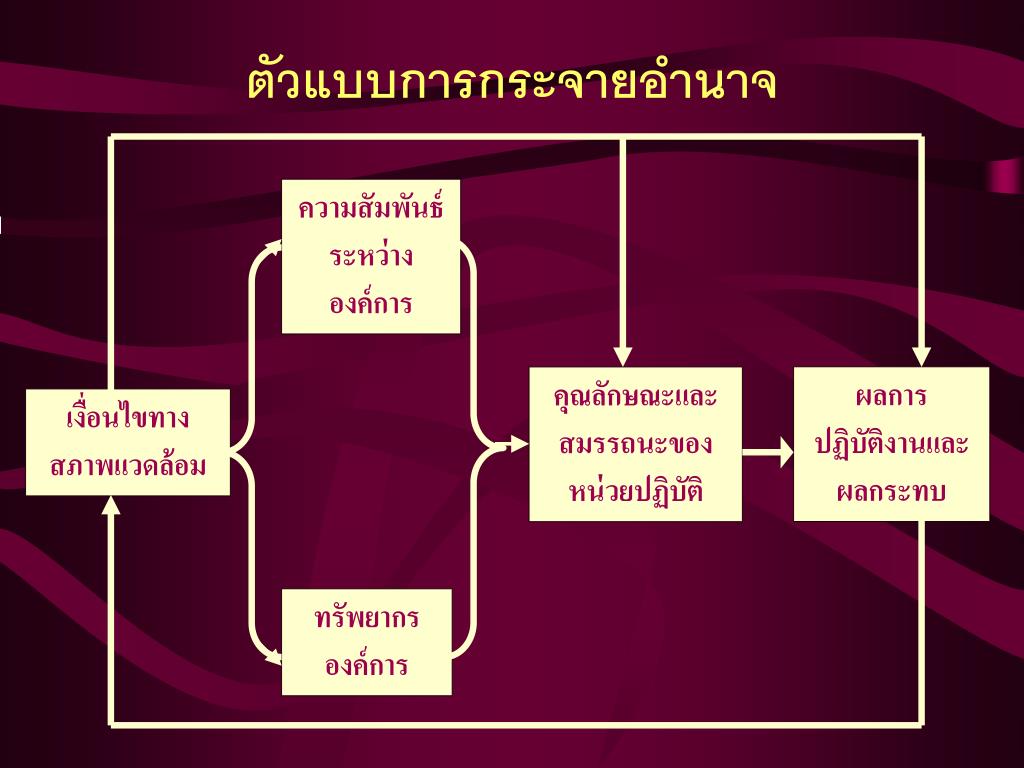 ตัวแบบการกระจายอำนาจ

เงื่อนไขทาง สภาพแวดล้อม

ความสัมพันธ์ ระหว่าง องค์การ

ทรัพยากร องค์การ

คุณลักษณะและ สมรรถนะของ หน่วยปฏิบัติ

ผลการ ปฏิบัติงานและ ผลกระทบ